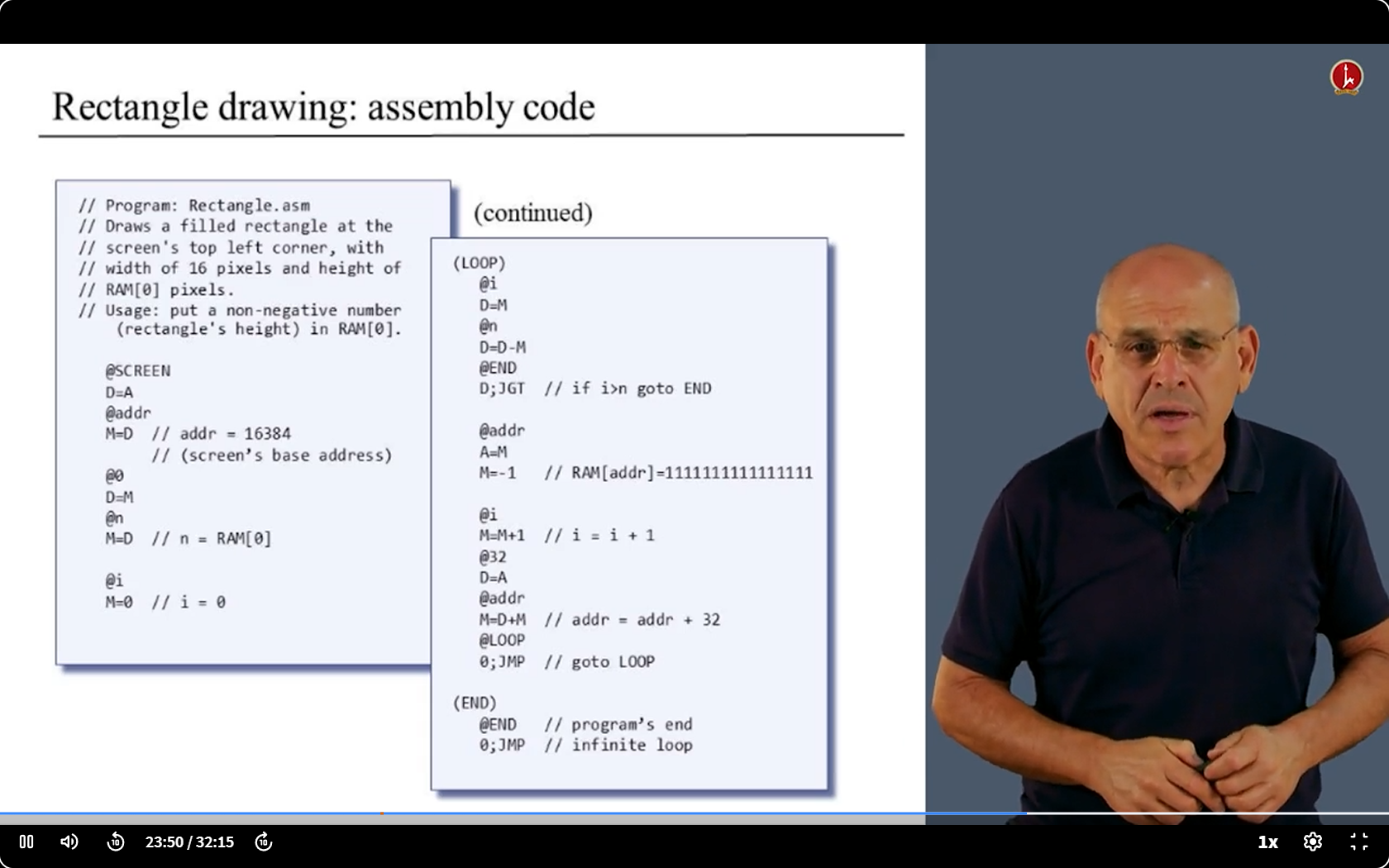 Rectangle drawing: assembly code

// Program: Rectangle.asm
// Draws a filled rectangle at the
// screen's top left corner, with
// width of 16 pixels and height of
// RAM[0] pixels.
// Usage: put a non-negative number
(rectangle's height) in RAM[0].

@SCREEN
D=A
@addr
M=D // addr = 16384
// (screen's base address)
@0
D=M
@n
M=D // n = RAM[0]

@i
M=0 // i = 0

(continued)

(LOOP)
@i
D=M
@n
D=D-M
@END
D;JGT // if i>n goto END

@addr
A=M
M=-1 // RAM[addr]=1111111111111111

@i
M=M+1 // i = i + 1
@32
D=A
@addr
M=D+M // addr = addr + 32
@LOOP
0;JMP // goto LOOP

(END)
@END // program's end
0;JMP // infinite loop

23:50 / 32:15

1x